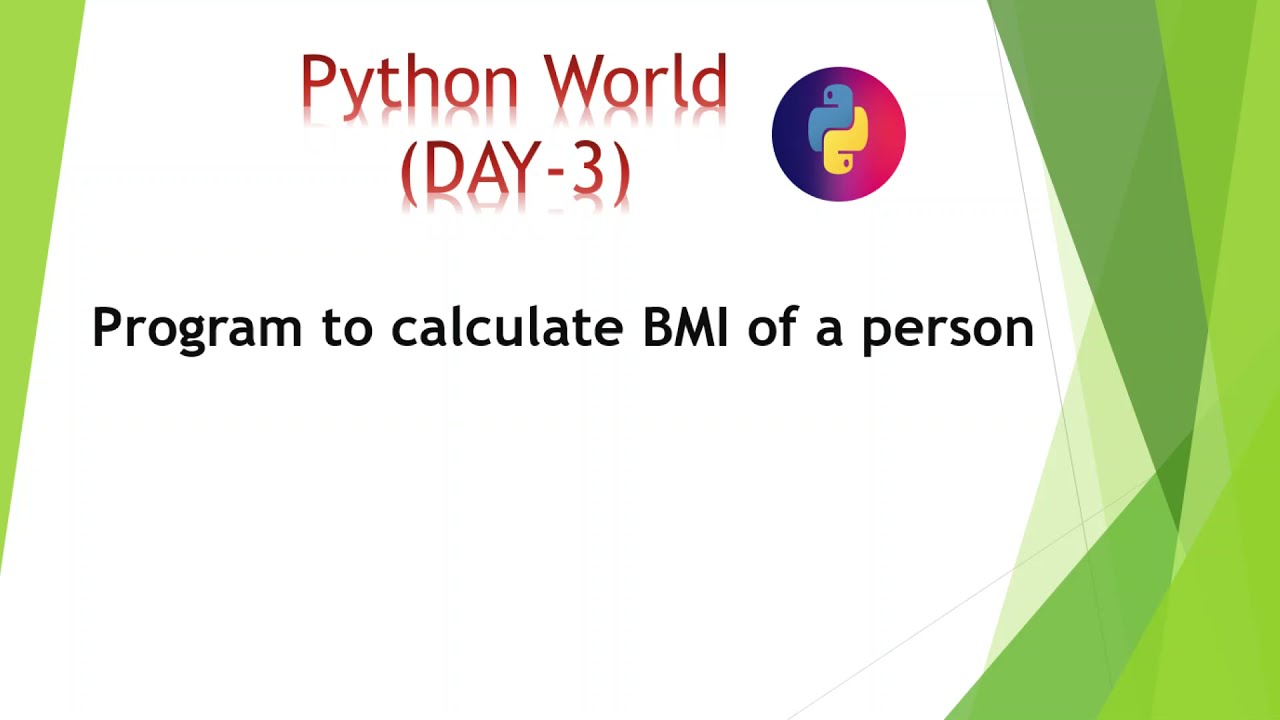 Python World
(DAY-3)

Program to calculate BMI of a person